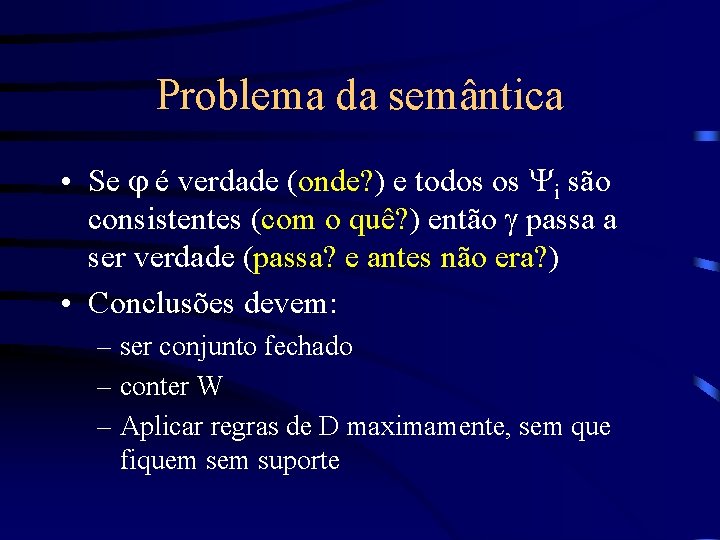 Problema da semântica

• Se $\varphi$ é verdade (onde?) e todos os $\Psi_i$ são consistentes (com o quê?) então $\gamma$ passa a ser verdade (passa? e antes não era?)

• Conclusões devem:
– ser conjunto fechado
– conter W
– Aplicar regras de D maximamente, sem que fiquem sem suporte